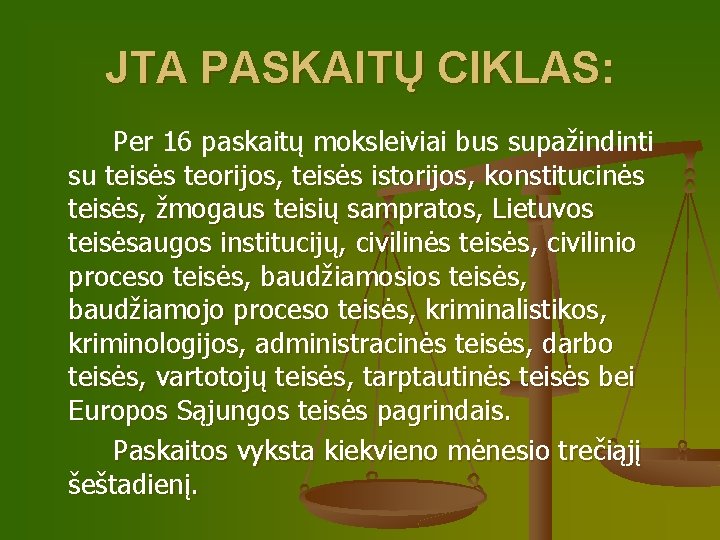 JTA PASKAITŲ CIKLAS:

Per 16 paskaitų moksleiviai bus supažindinti su teisės teorijos, teisės istorijos, konstitucinės teisės, žmogaus teisių sampratos, Lietuvos teisėsaugos institucijų, civilinės teisės, civilinio proceso teisės, baudžiamosios teisės, baudžiamojo proceso teisės, kriminalistikos, kriminologijos, administracinės teisės, darbo teisės, vartotojų teisės, tarptautinės teisės bei Europos Sąjungos teisės pagrindais.

Paskaitos vyksta kiekvieno mėnesio trečiąjį šeštadienį.